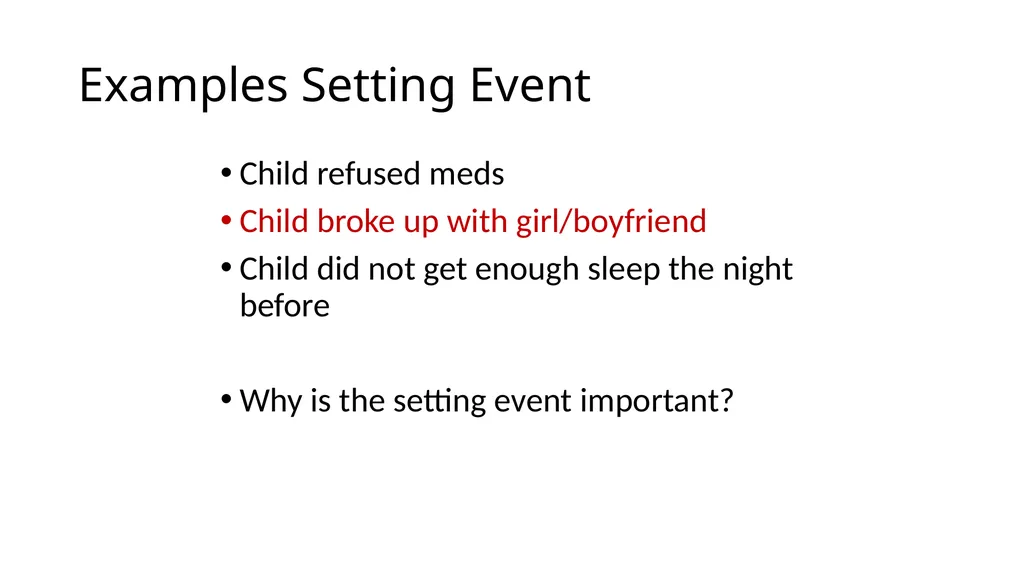 Examples Setting Event

• Child refused meds

• Child broke up with girl/boyfriend

• Child did not get enough sleep the night before

• Why is the setting event important?